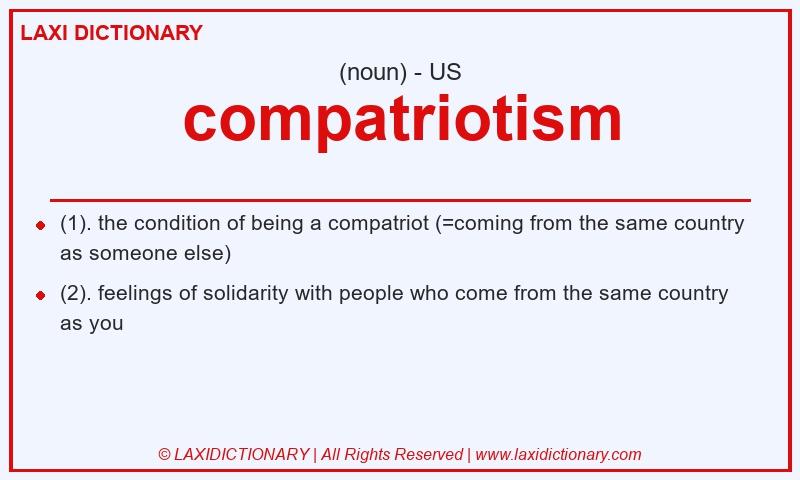 LAXI DICTIONARY

(noun) - US

compatriotism

- (1). the condition of being a compatriot (=coming from the same country as someone else)
- (2). feelings of solidarity with people who come from the same country as you

© LAXIDICTIONARY | All Rights Reserved | www.laxidictionary.com